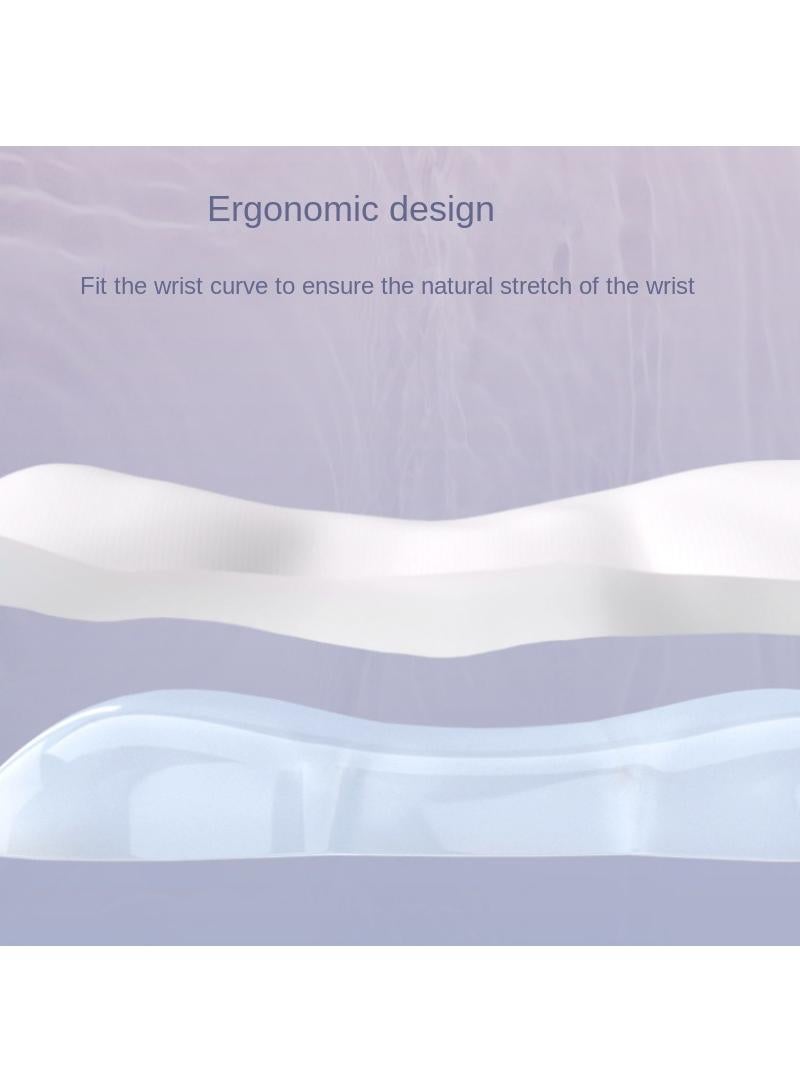 Ergonomic design

Fit the wrist curve to ensure the natural stretch of the wrist